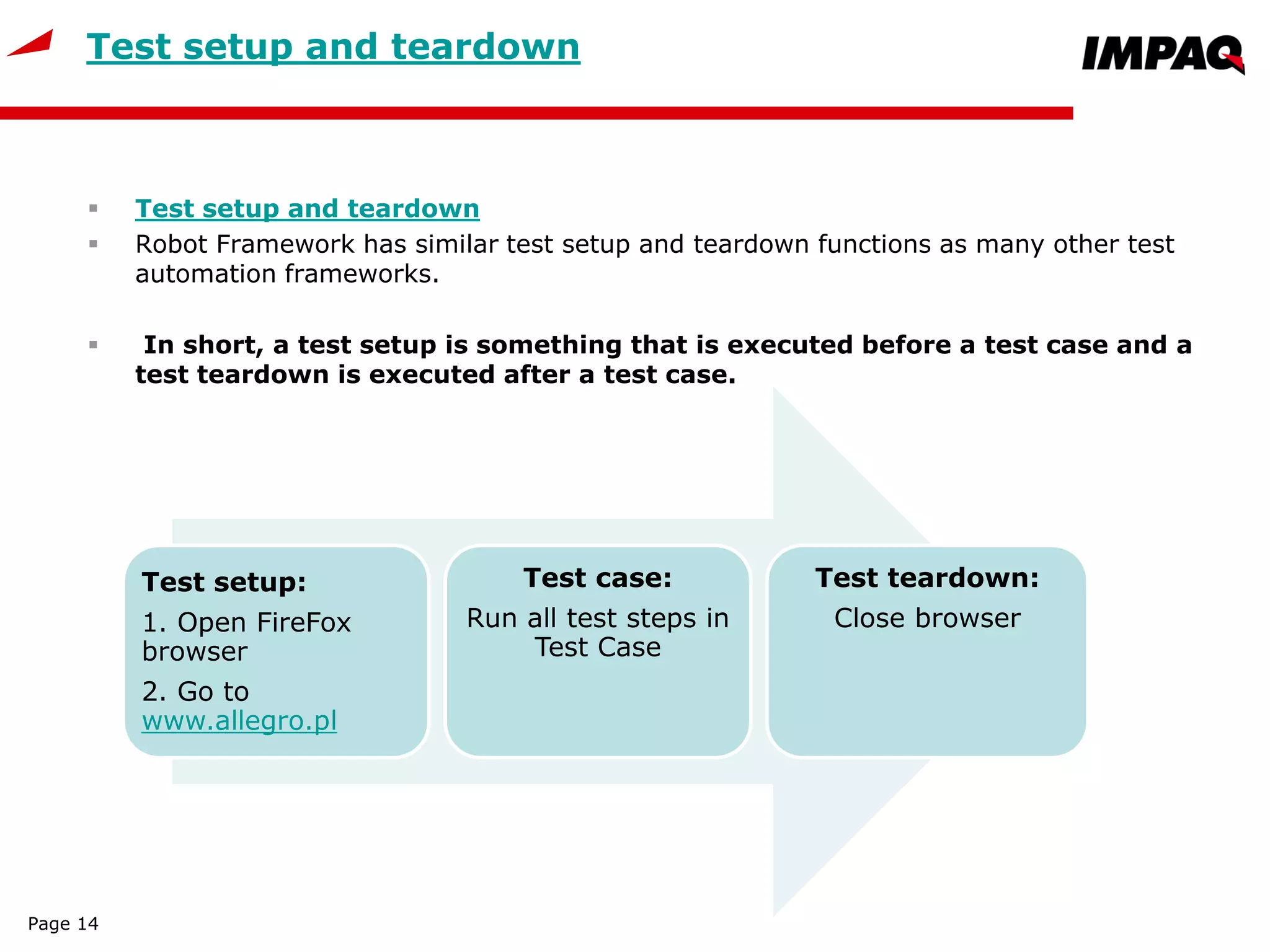 Test setup and teardown

IMPAQ

▪ Test setup and teardown
▪ Robot Framework has similar test setup and teardown functions as many other test automation frameworks.

▪ In short, a test setup is something that is executed before a test case and a test teardown is executed after a test case.

Test setup:
1. Open FireFox browser
2. Go to www.allegro.pl

Test case:
Run all test steps in Test Case

Test teardown:
Close browser

Page 14